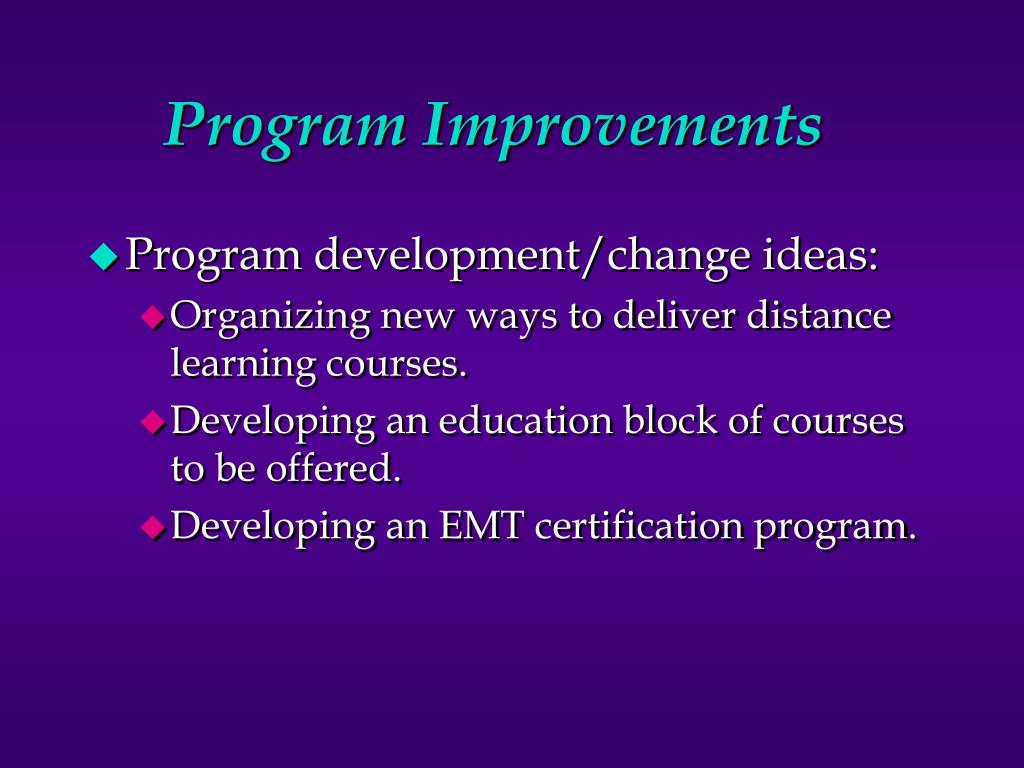 Program Improvements

Program development/change ideas:

Organizing new ways to deliver distance learning courses.

Developing an education block of courses to be offered.

Developing an EMT certification program.